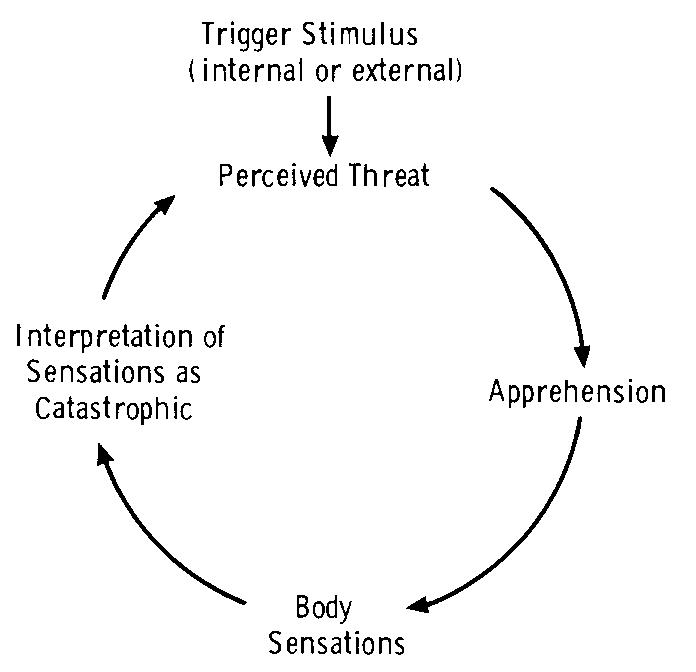 Trigger Stimulus
(internal or external)

Perceived Threat

Apprehension

Body
Sensations

Interpretation of
Sensations as
Catastrophic